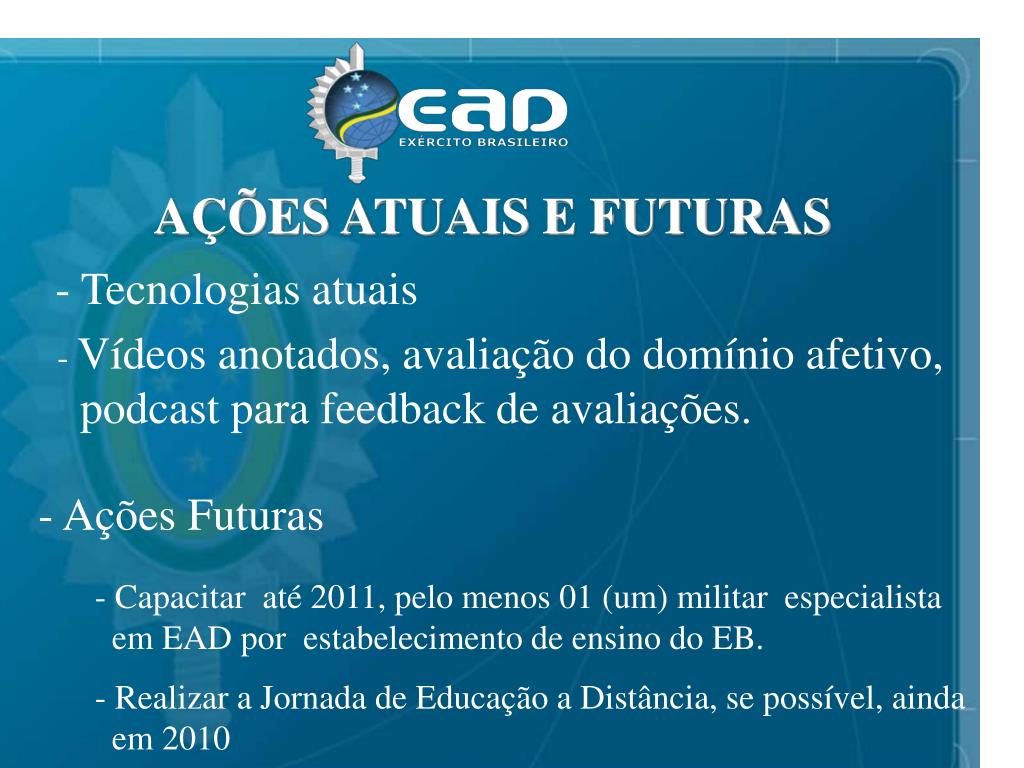 EAD
EXÉRCITO BRASILEIRO

AÇÕES ATUAIS E FUTURAS

- Tecnologias atuais

- Vídeos anotados, avaliação do domínio afetivo, podcast para feedback de avaliações.

- Ações Futuras

- Capacitar até 2011, pelo menos 01 (um) militar especialista em EAD por estabelecimento de ensino do EB.

- Realizar a Jornada de Educação a Distância, se possível, ainda em 2010